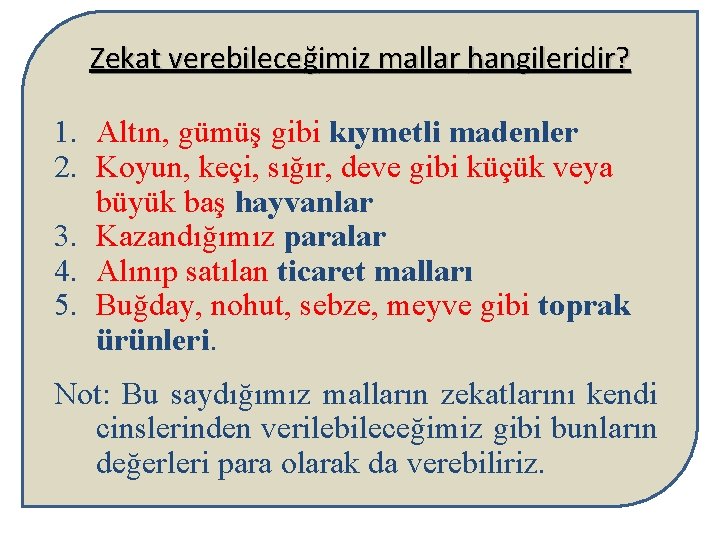 Zekat verebileceğimiz mallar hangileridir?

1. Altın, gümüş gibi kıymetli madenler
2. Koyun, keçi, sığır, deve gibi küçük veya büyük baş hayvanlar
3. Kazandığımız paralar
4. Alınıp satılan ticaret malları
5. Buğday, nohut, sebze, meyve gibi toprak ürünleri.

Not: Bu saydığımız malların zekatlarını kendi cinslerinden verilebileceğimiz gibi bunların değerleri para olarak da verebiliriz.